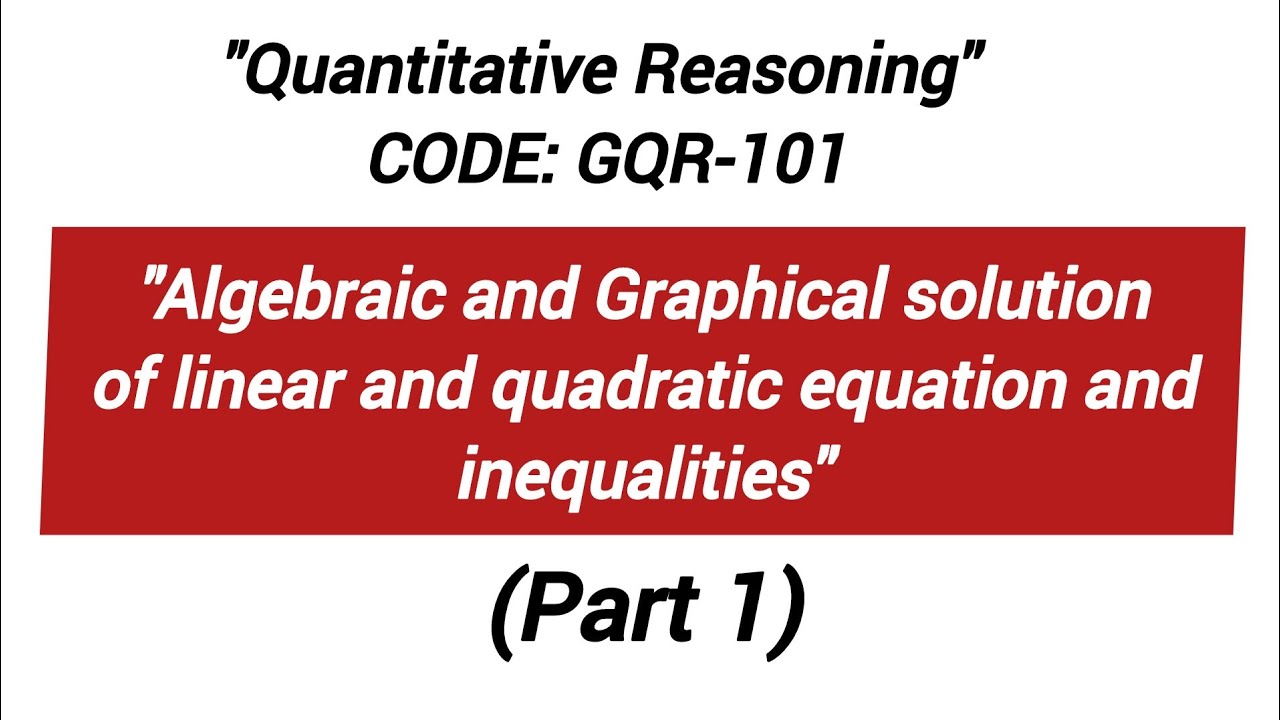 "Quantitative Reasoning"
CODE: GQR-101

"Algebraic and Graphical solution of linear and quadratic equation and inequalities"

(Part 1)